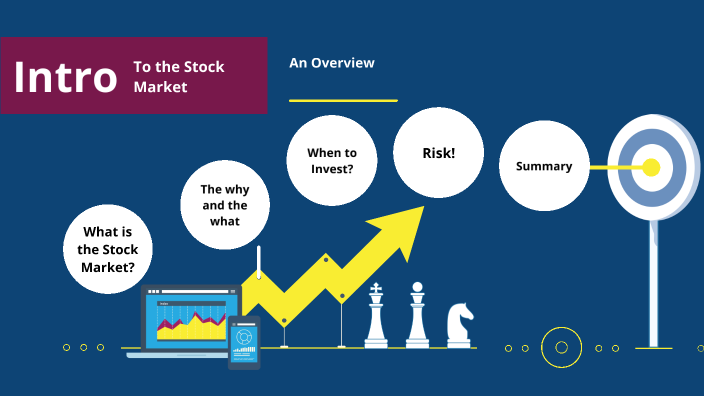 Intro

To the Stock Market

An Overview

What is the Stock Market?

The why and the what

When to Invest?

Risk!

Summary

Index